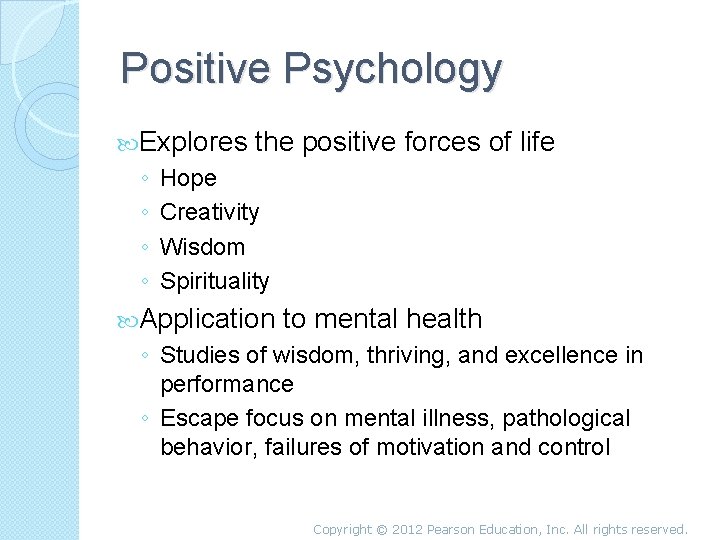 Positive Psychology

Explores the positive forces of life

◦ Hope
◦ Creativity
◦ Wisdom
◦ Spirituality

Application to mental health

◦ Studies of wisdom, thriving, and excellence in performance
◦ Escape focus on mental illness, pathological behavior, failures of motivation and control

Copyright © 2012 Pearson Education, Inc. All rights reserved.